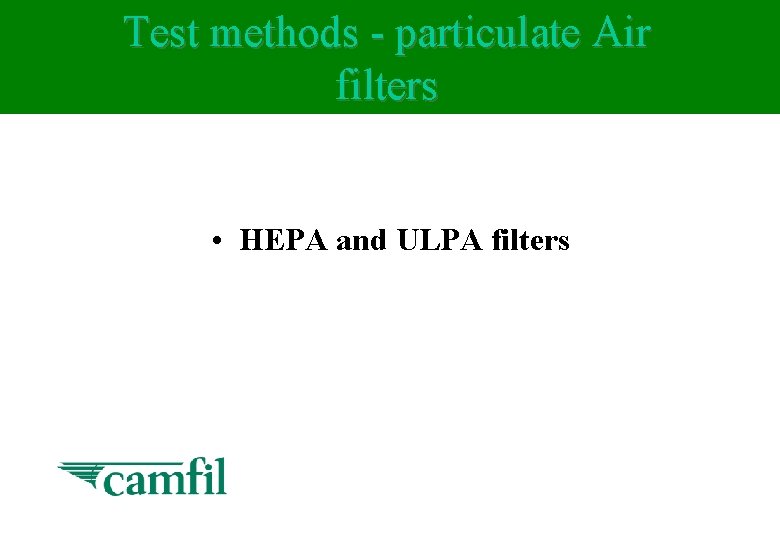 Test methods - particulate Air filters

• HEPA and ULPA filters

camfil